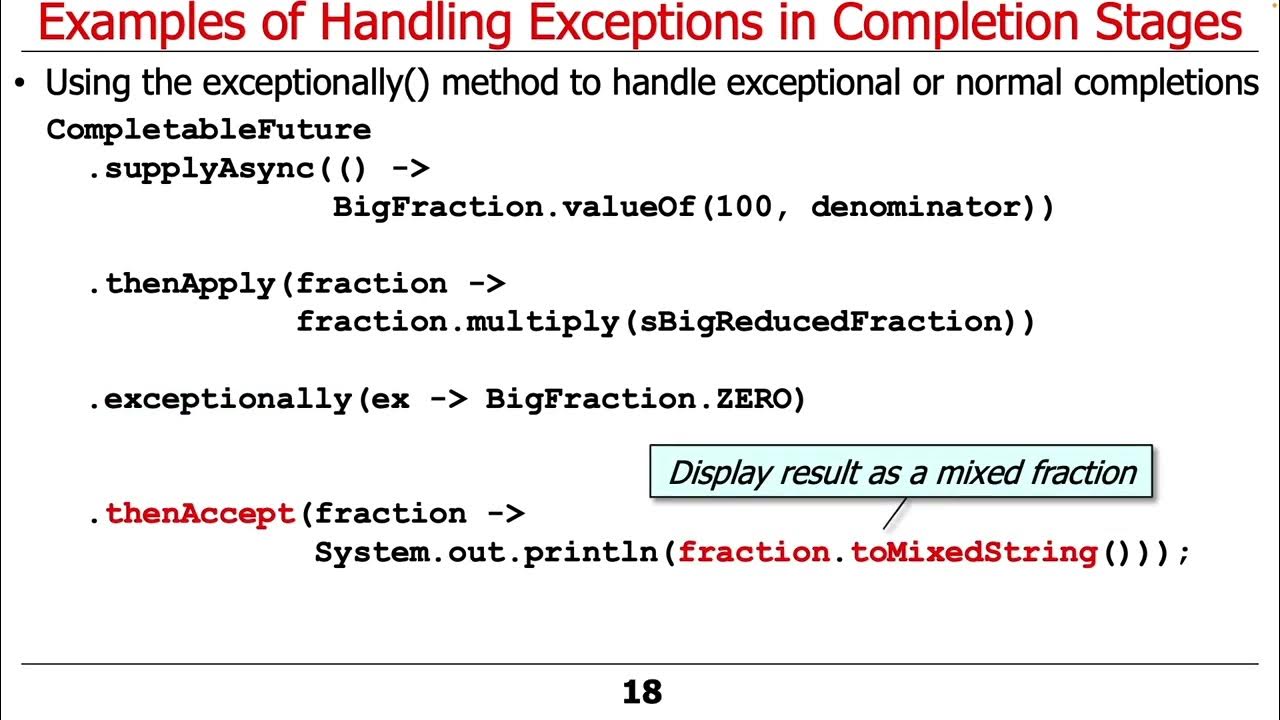 Examples of Handling Exceptions in Completion Stages

• Using the exceptionally() method to handle exceptional or normal completions

CompletableFuture
  .supplyAsync(() ->
               BigFraction.valueOf(100, denominator))

  .thenApply(fraction ->
             fraction.multiply(sBigReducedFraction))

  .exceptionally(ex -> BigFraction.ZERO)

Display result as a mixed fraction

  .thenAccept(fraction ->
              System.out.println(fraction.toMixedString()));

18